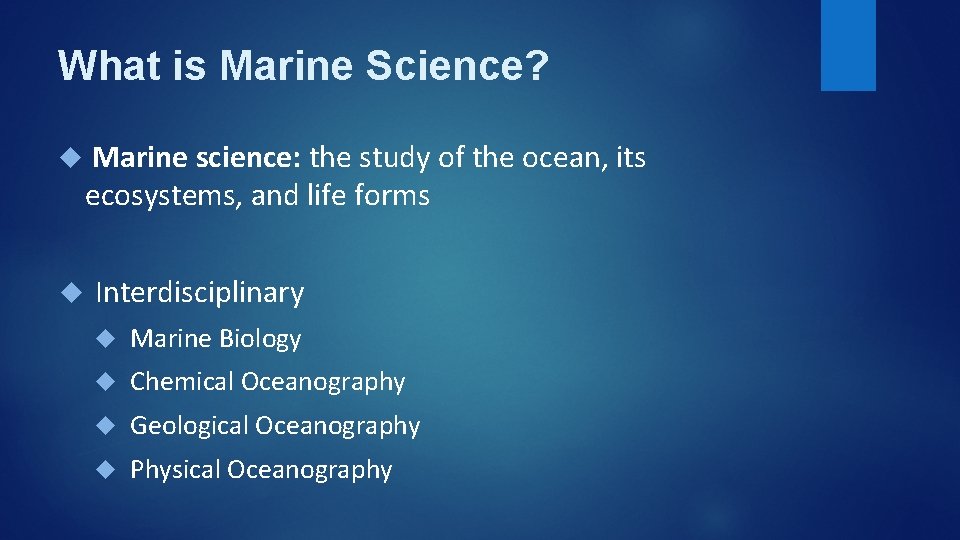 What is Marine Science?

Marine science: the study of the ocean, its ecosystems, and life forms

Interdisciplinary

Marine Biology

Chemical Oceanography

Geological Oceanography

Physical Oceanography